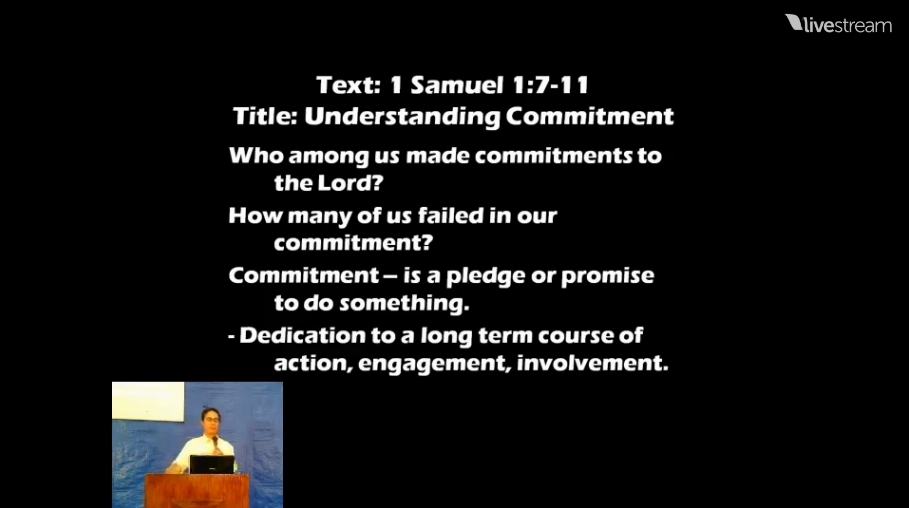 livestream

Text: 1 Samuel 1:7-11
Title: Understanding Commitment

Who among us made commitments to the Lord?

How many of us failed in our commitment?

Commitment – is a pledge or promise to do something.

- Dedication to a long term course of action, engagement, involvement.